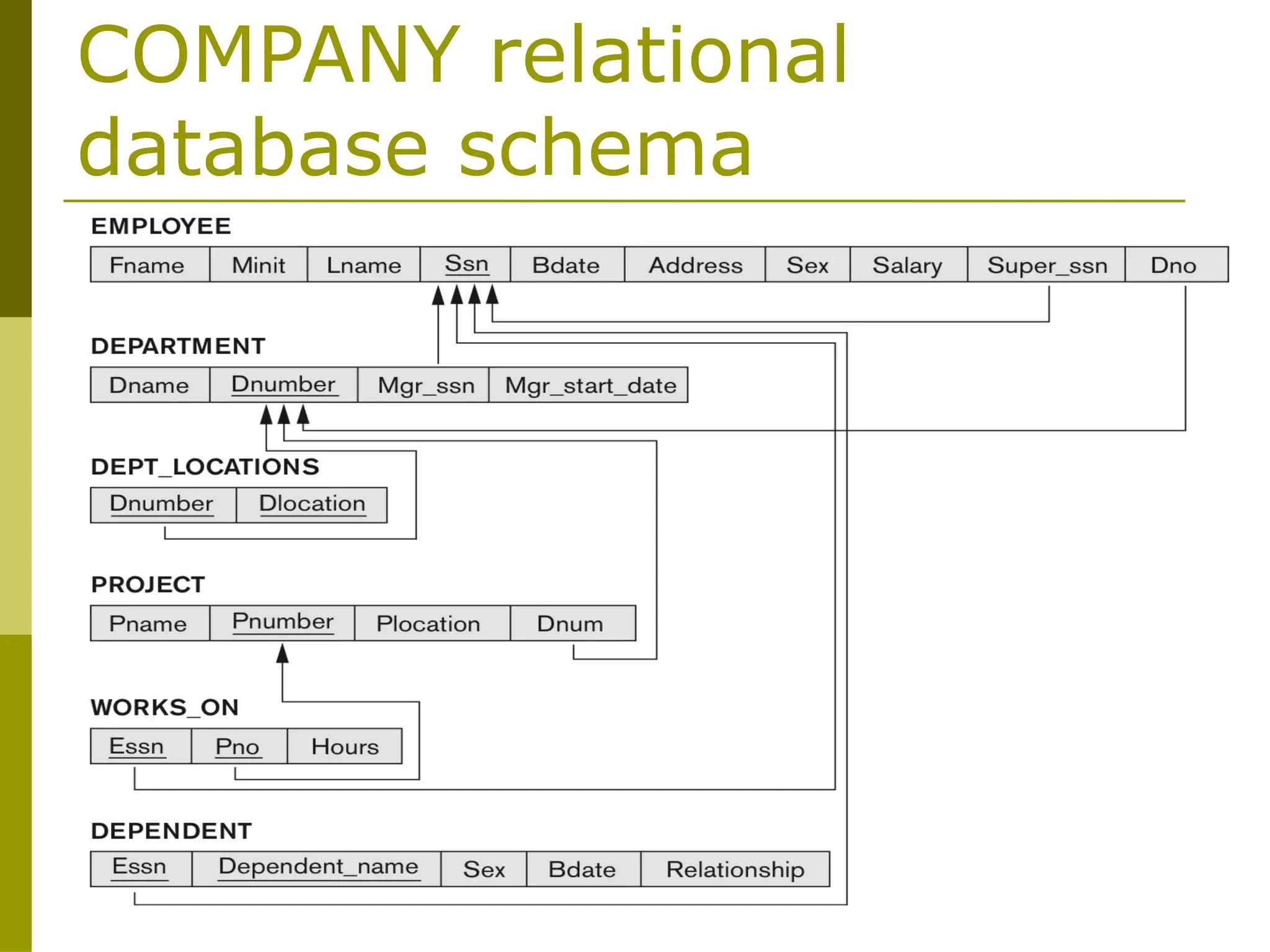 COMPANY relational database schema

EMPLOYEE

| Fname | Minit | Lname | Ssn | Bdate | Address | Sex | Salary | Super_ssn | Dno |
|---|---|---|---|---|---|---|---|---|---|

DEPARTMENT

| Dname | Dnumber | Mgr_ssn | Mgr_start_date |
|---|---|---|---|

DEPT_LOCATIONS

| Dnumber | Dlocation |
|---|---|

PROJECT

| Pname | Pnumber | Plocation | Dnum |
|---|---|---|---|

WORKS_ON

| Essn | Pno | Hours |
|---|---|---|

DEPENDENT

| Essn | Dependent_name | Sex | Bdate | Relationship |
|---|---|---|---|---|